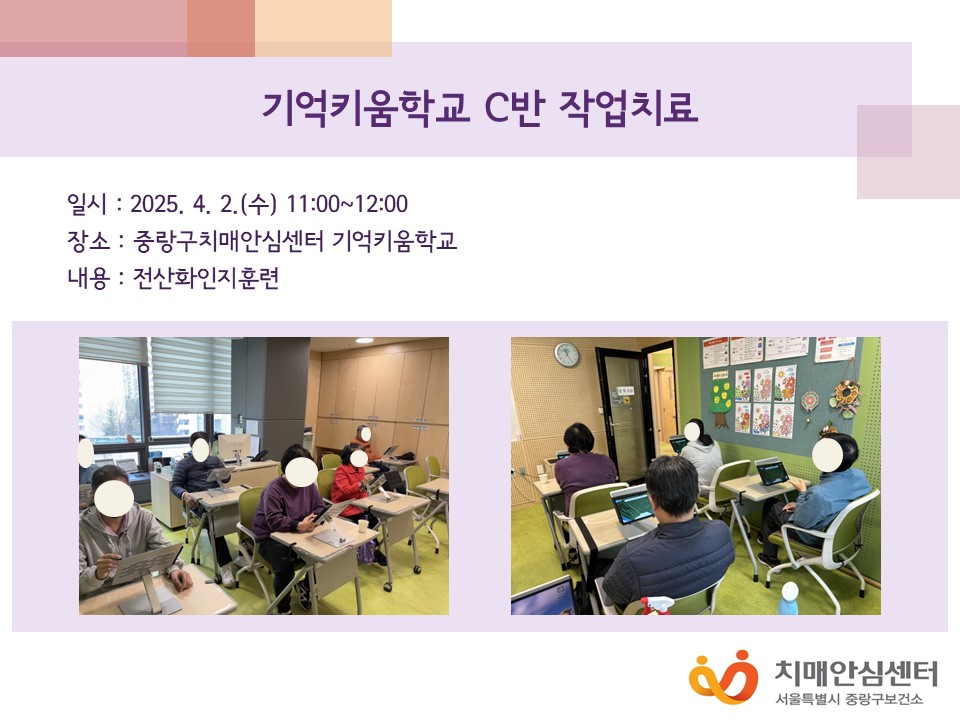 기억키움학교 C반 작업치료

일시 : 2025. 4. 2.(수) 11:00~12:00
장소 : 중랑구치매안심센터 기억키움학교
내용 : 전산화인지훈련

치매안심센터
서울특별시 중랑구보건소